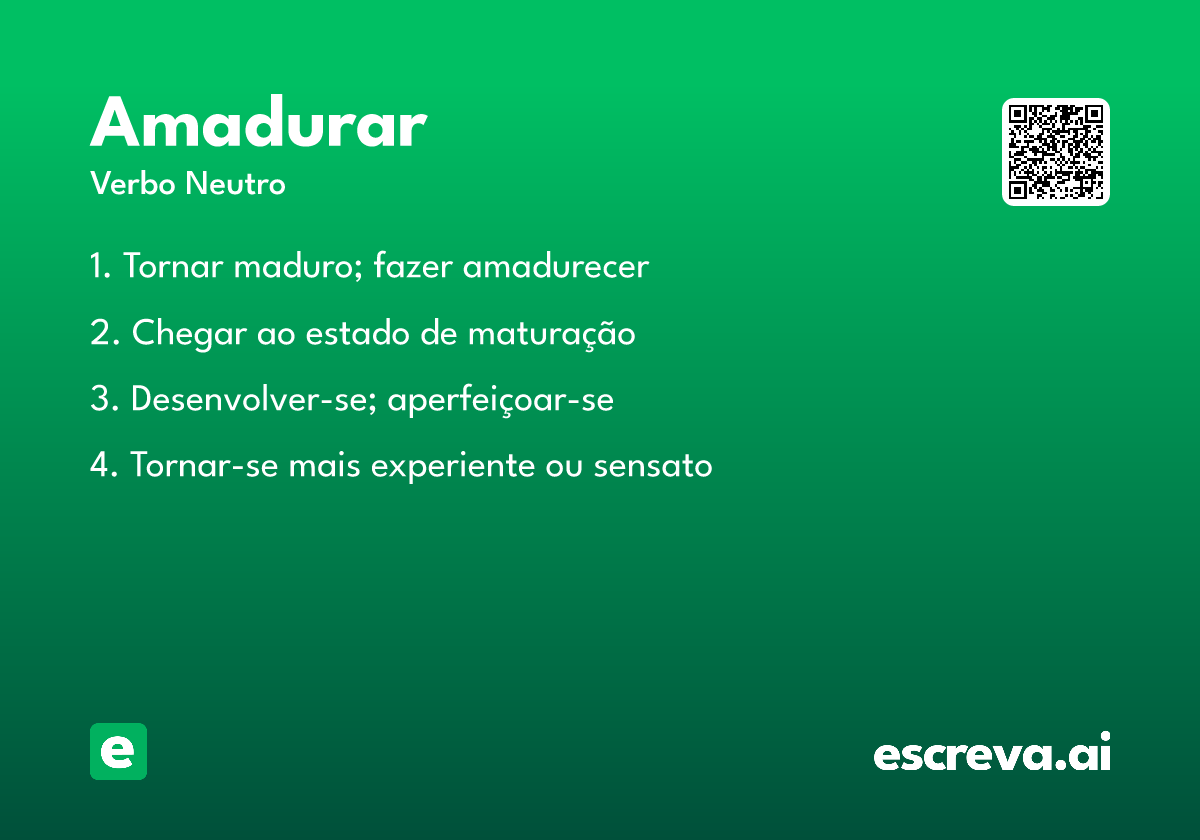 Amadurar

Verbo Neutro

1. Tornar maduro; fazer amadurecer

2. Chegar ao estado de maturação

3. Desenvolver-se; aperfeiçoar-se

4. Tornar-se mais experiente ou sensato

e

escreva.ai